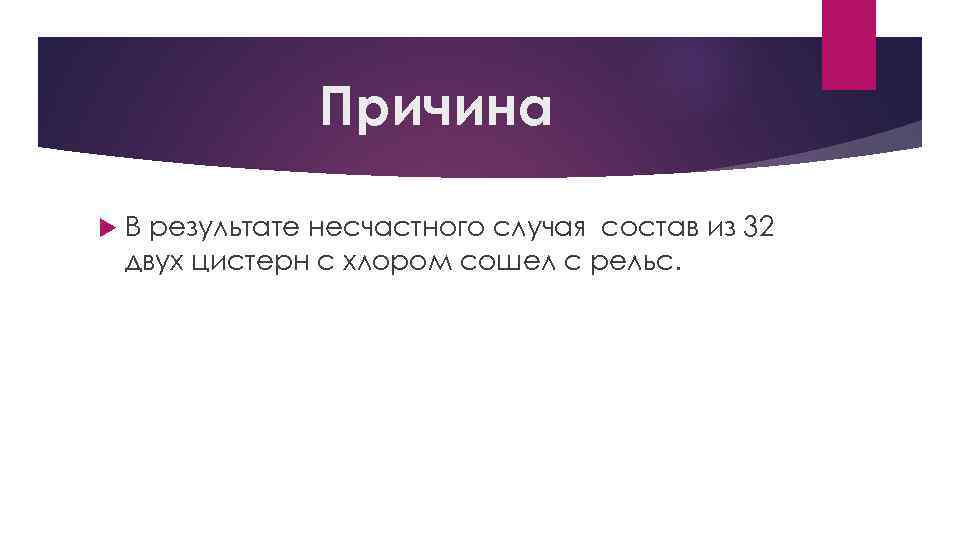 Причина

В результате несчастного случая  состав из 32 двух цистерн с хлором сошел с рельс.